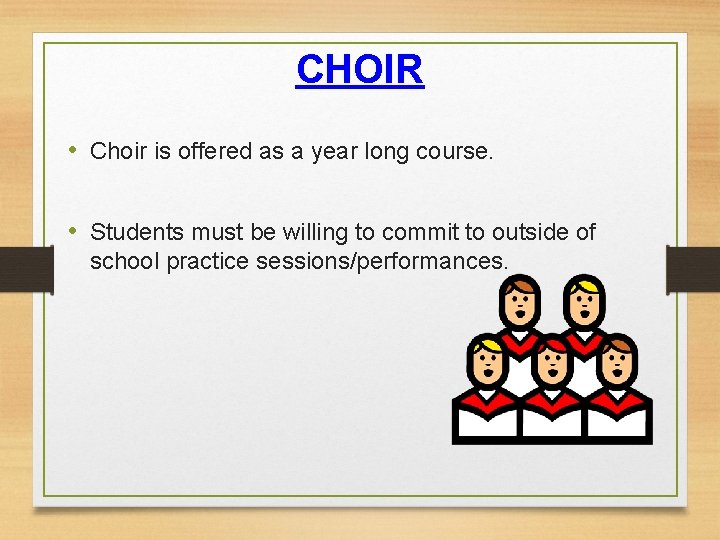 CHOIR

• Choir is offered as a year long course.

• Students must be willing to commit to outside of school practice sessions/performances.